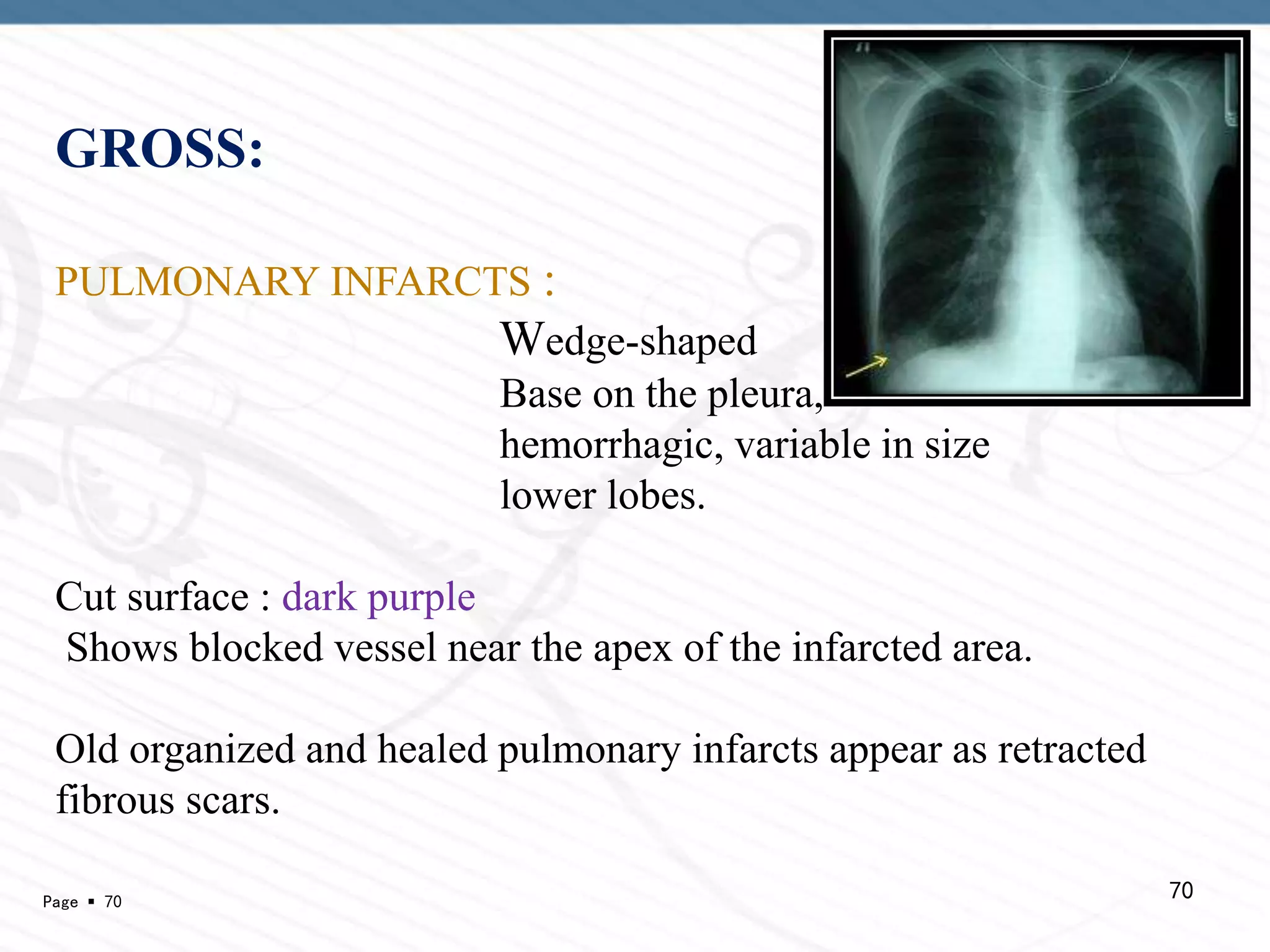 GROSS:

PULMONARY INFARCTS :

Wedge-shaped
Base on the pleura,
hemorrhagic, variable in size
lower lobes.

Cut surface : dark purple
Shows blocked vessel near the apex of the infarcted area.

Old organized and healed pulmonary infarcts appear as retracted fibrous scars.

Page ▪ 70

70